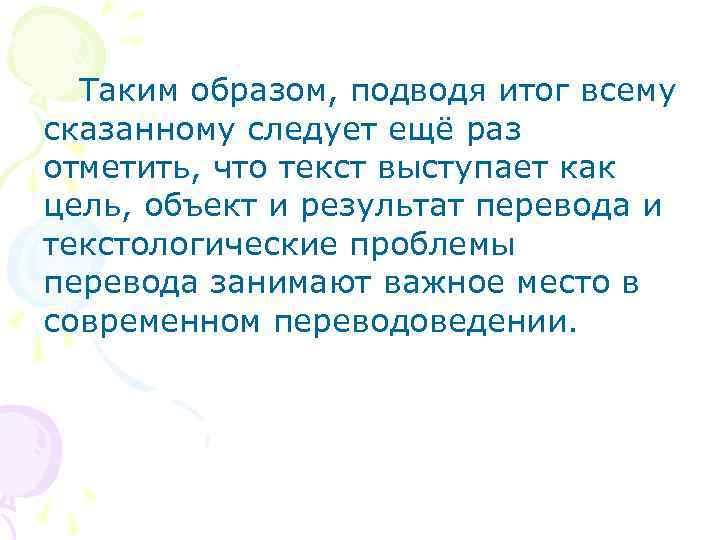 Таким образом, подводя итог всему сказанному следует ещё раз отметить, что текст выступает как цель, объект и результат перевода и текстологические проблемы перевода занимают важное место в современном переводоведении.